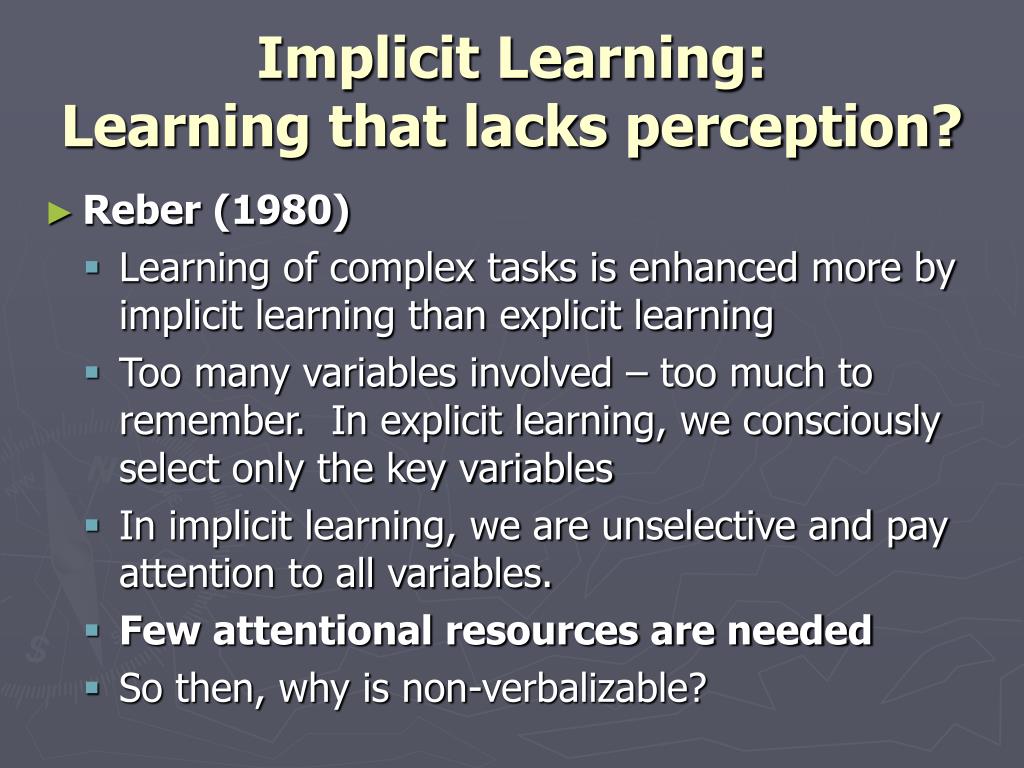 Implicit Learning:
Learning that lacks perception?

► Reber (1980)
▪ Learning of complex tasks is enhanced more by implicit learning than explicit learning
▪ Too many variables involved – too much to remember. In explicit learning, we consciously select only the key variables
▪ In implicit learning, we are unselective and pay attention to all variables.
▪ Few attentional resources are needed
▪ So then, why is non-verbalizable?